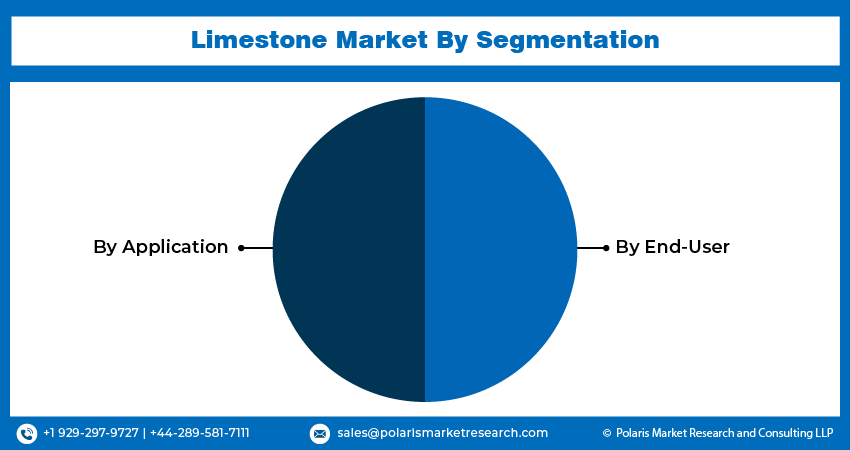 Limestone Market By Segmentation

By Application

By End-User

+1 929-297-9727 | +44-289-581-7111

sales@polarismarketresearch.com

© Polaris Market Research and Consulting LLP